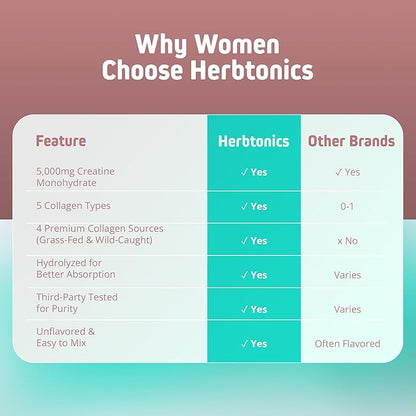 Why Women Choose Herbtonics

| Feature | Herbtonics | Other Brands |
|---|---|---|
| 5,000mg Creatine Monohydrate | ✓ Yes | ✓ Yes |
| 5 Collagen Types | ✓ Yes | 0-1 |
| 4 Premium Collagen Sources (Grass-Fed & Wild-Caught) | ✓ Yes | x No |
| Hydrolyzed for Better Absorption | ✓ Yes | Varies |
| Third-Party Tested for Purity | ✓ Yes | Varies |
| Unflavored & Easy to Mix | ✓ Yes | Often Flavored |